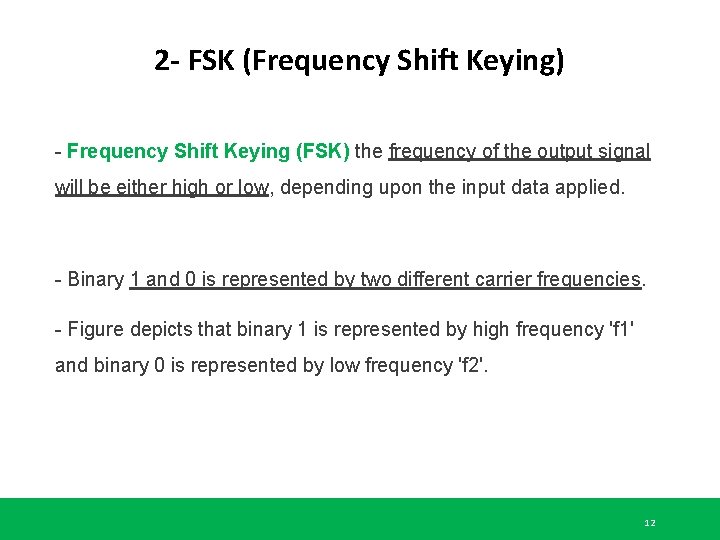 2- FSK (Frequency Shift Keying)

- Frequency Shift Keying (FSK) the frequency of the output signal will be either high or low, depending upon the input data applied.

- Binary 1 and 0 is represented by two different carrier frequencies.

- Figure depicts that binary 1 is represented by high frequency 'f1' and binary 0 is represented by low frequency 'f2'.

12